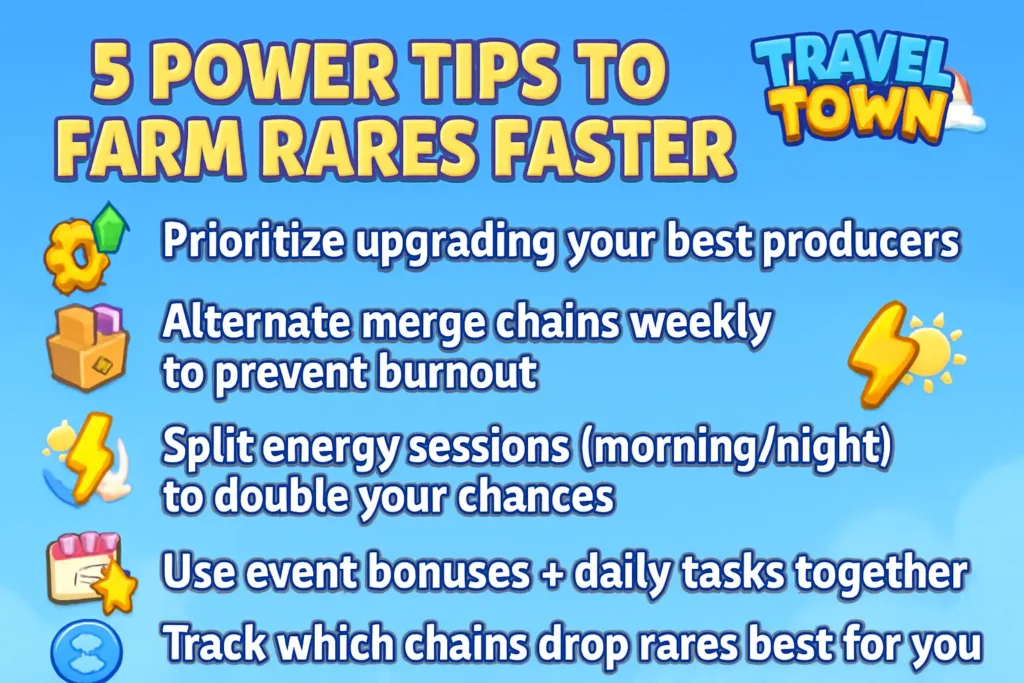 5 POWER TIPS TO FARM RARES FASTER

TRAVEL TOWN

Prioritize upgrading your best producers

Alternate merge chains weekly to prevent burnout

Split energy sessions (morning/night) to double your chances

Use event bonuses + daily tasks together

Track which chains drop rares best for you